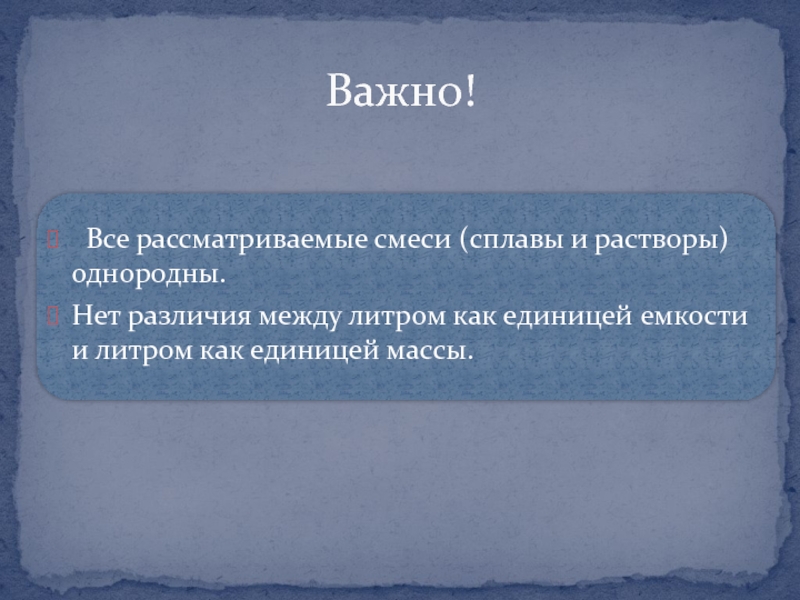 Важно!

Все рассматриваемые смеси (сплавы и растворы) однородны.

Нет различия между литром как единицей емкости и литром как единицей массы.